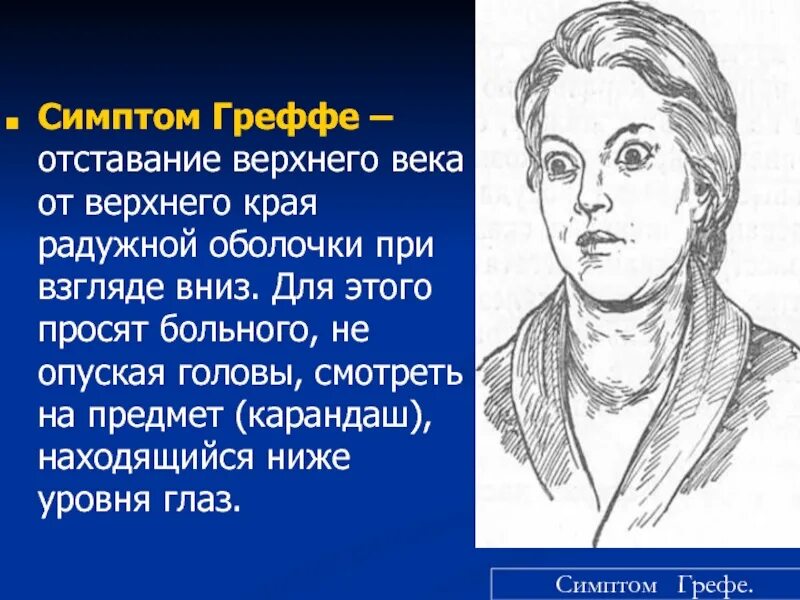 Симптом Греффе – отставание верхнего века от верхнего края радужной оболочки при взгляде вниз. Для этого просят больного, не опуская головы, смотреть на предмет (карандаш), находящийся ниже уровня глаз.

Симптом Грефе.